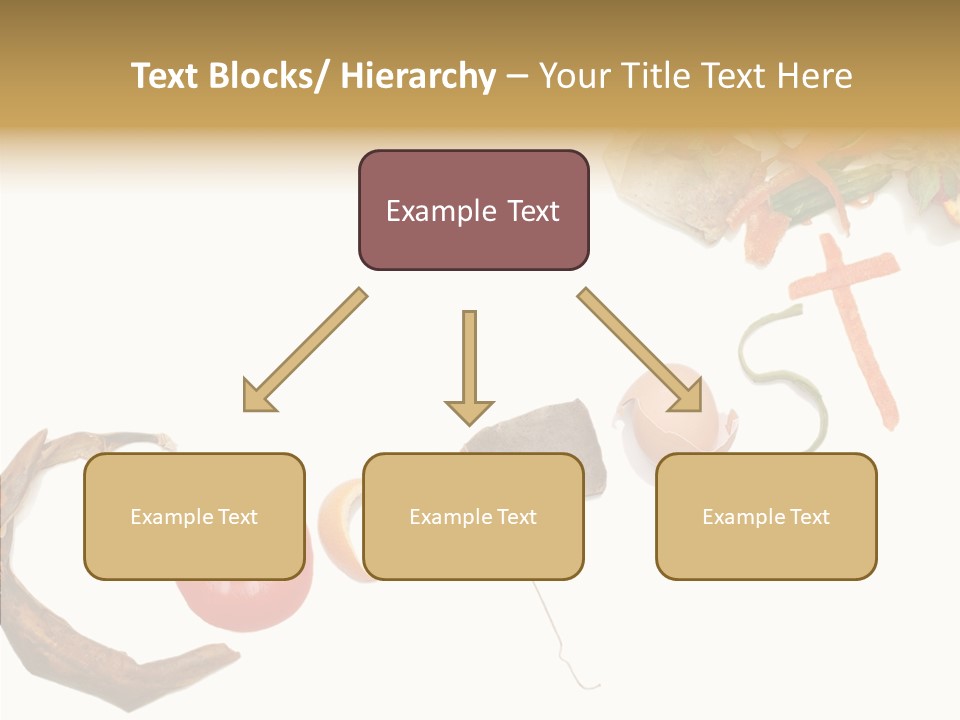 Text Blocks/ Hierarchy – Your Title Text Here

Example Text

Example Text

Example Text

Example Text